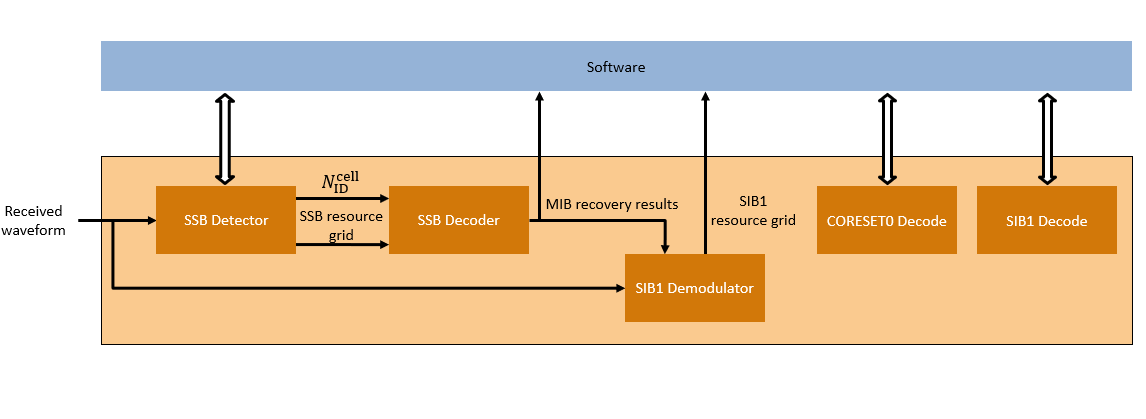 Software

Received waveform

SSB Detector

$N_{\mathrm{ID}}^{\mathrm{cell}}$

SSB resource grid

SSB Decoder

MIB recovery results

SIB1 resource grid

SIB1 Demodulator

CORESET0 Decode

SIB1 Decode